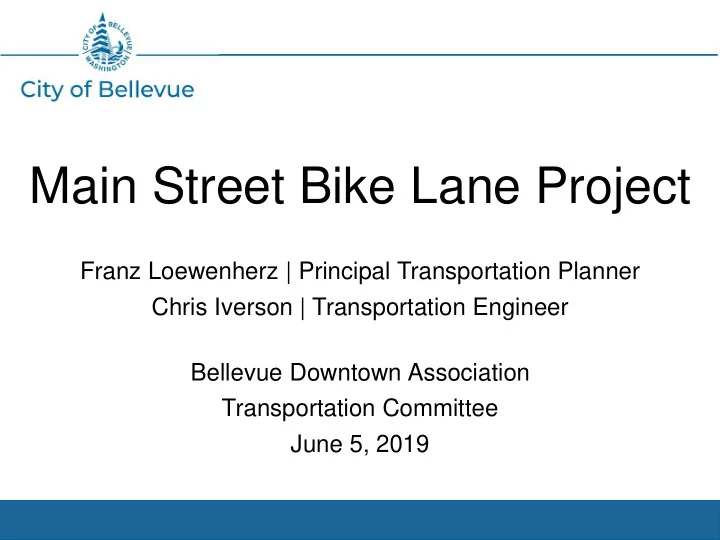 CITY OF BELLEVUE WASHINGTON

City of Bellevue

Main Street Bike Lane Project

Franz Loewenherz | Principal Transportation Planner
Chris Iverson | Transportation Engineer

Bellevue Downtown Association
Transportation Committee
June 5, 2019